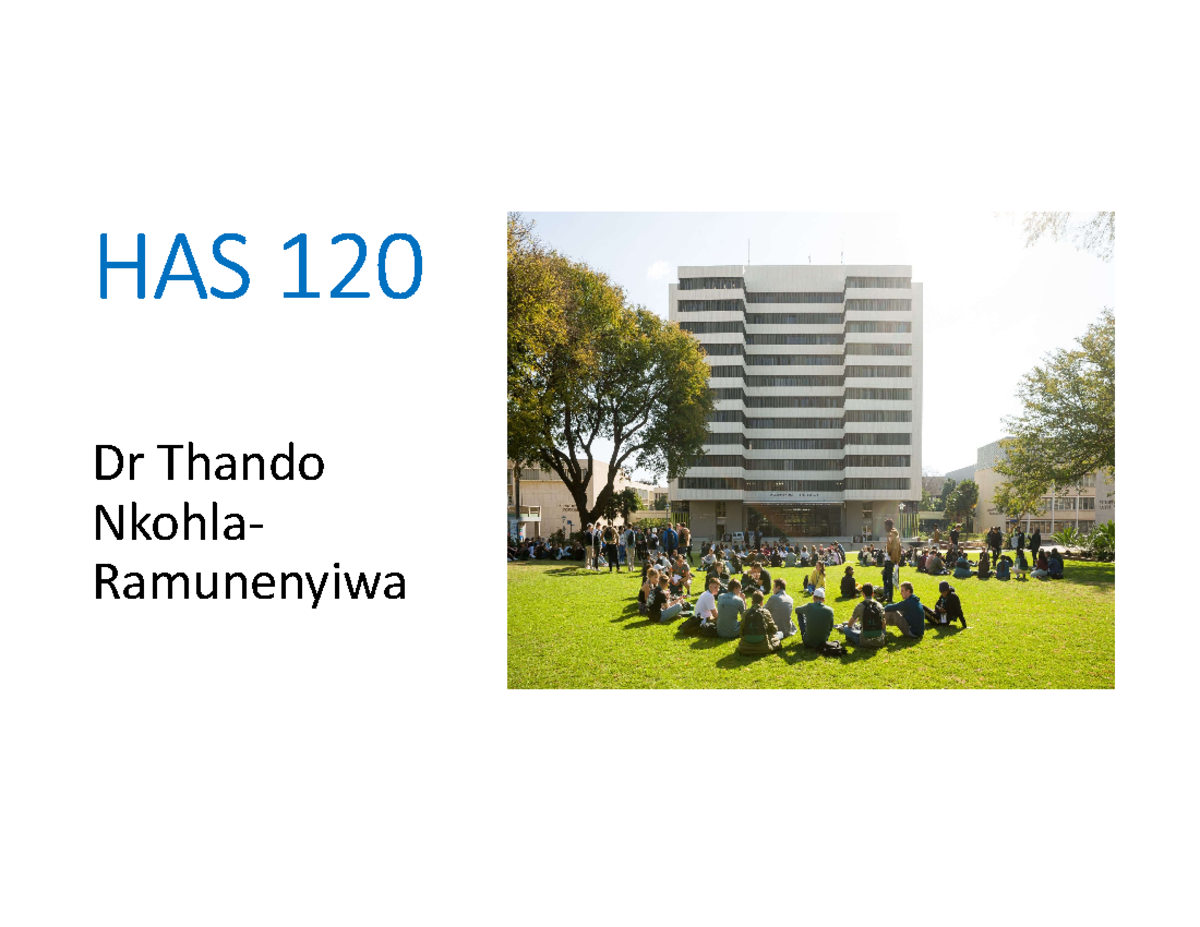 HAS 120

Dr Thando Nkohla-Ramunenyiwa